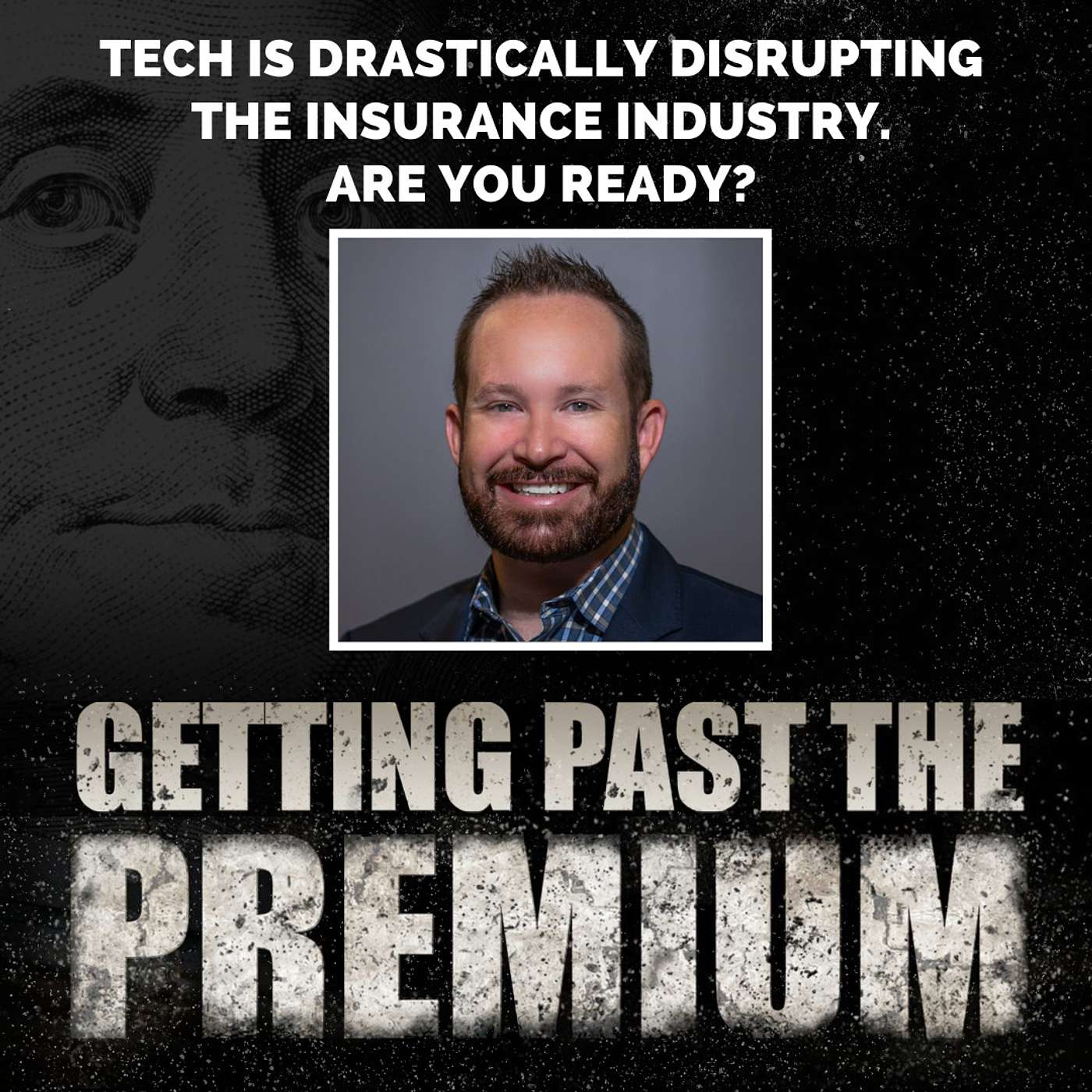 TECH IS DRASTICALLY DISRUPTING THE INSURANCE INDUSTRY. ARE YOU READY?

GETTING PAST THE PREMIUM